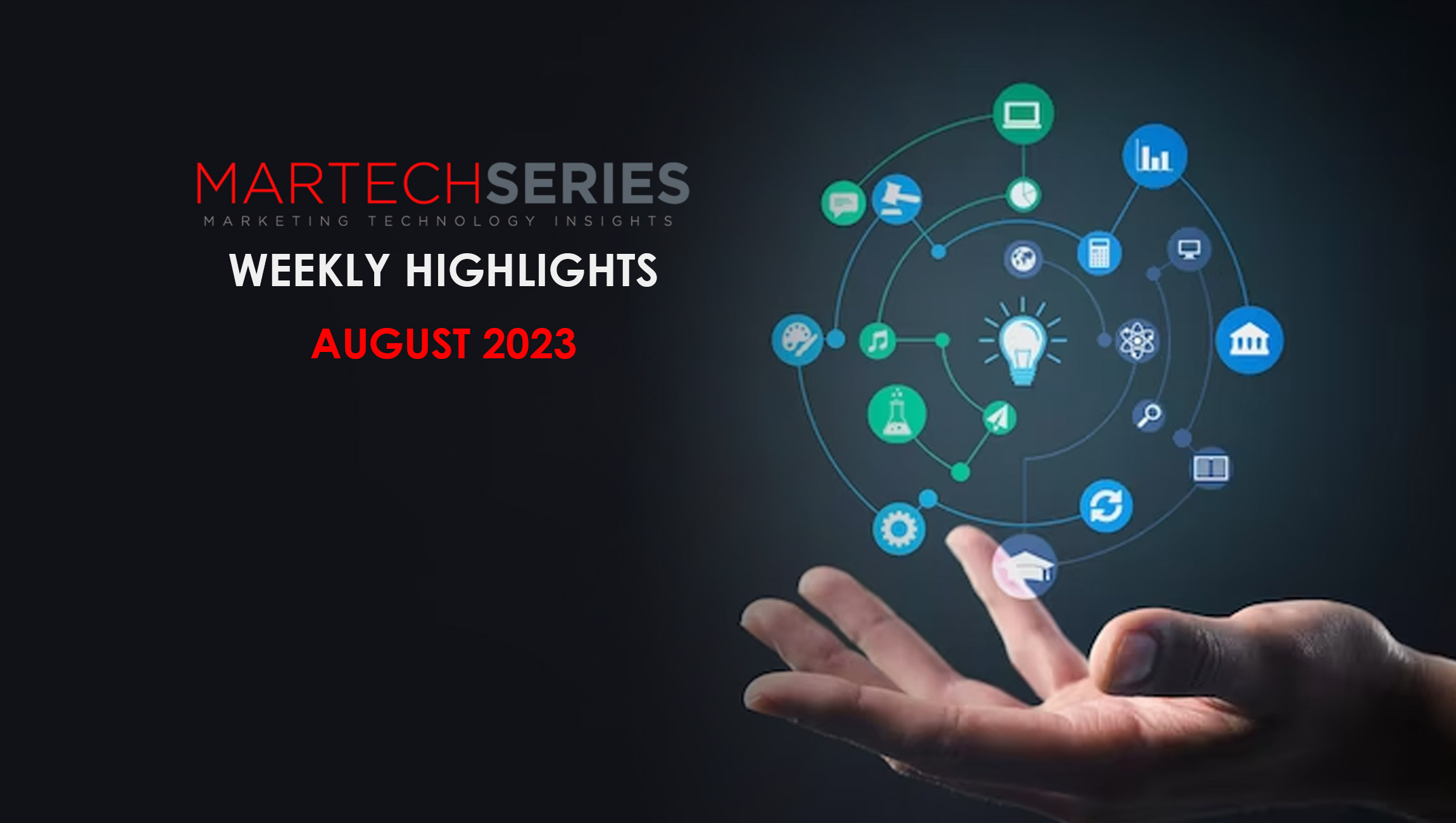 MARTECHSERIES
MARKETING TECHNOLOGY INSIGHTS
WEEKLY HIGHLIGHTS
AUGUST 2023